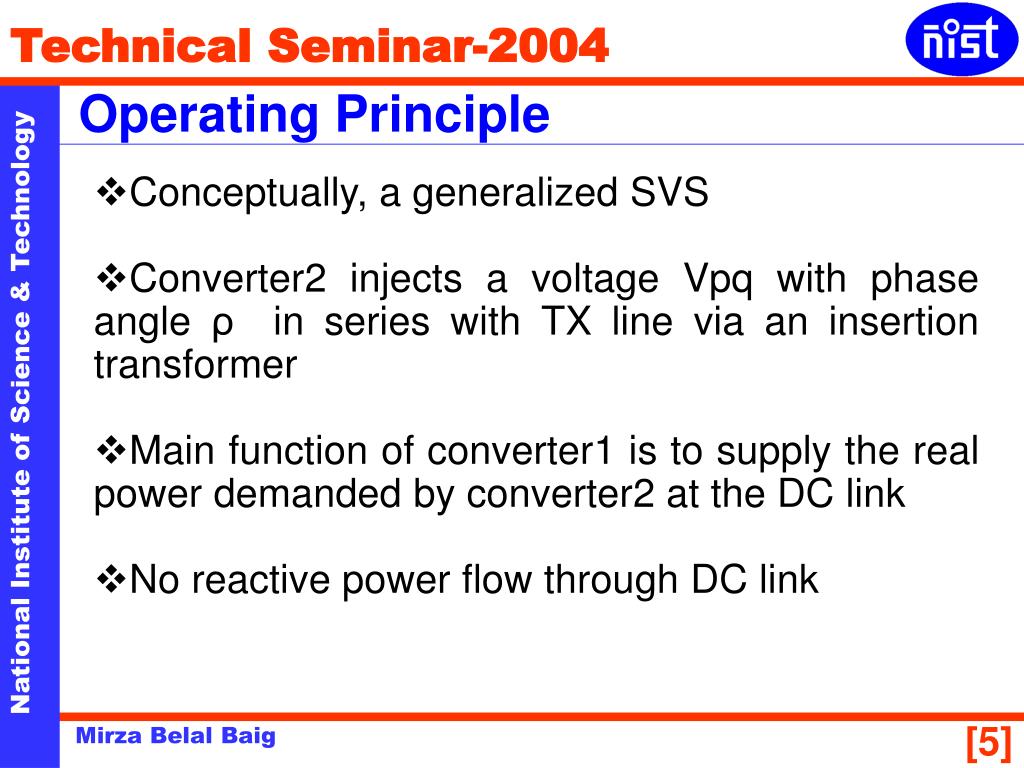 Technical Seminar-2004

nist

National Institute of Science & Technology

Operating Principle

❖Conceptually, a generalized SVS

❖Converter2 injects a voltage Vpq with phase angle ρ in series with TX line via an insertion transformer

❖Main function of converter1 is to supply the real power demanded by converter2 at the DC link

❖No reactive power flow through DC link

Mirza Belal Baig

[5]